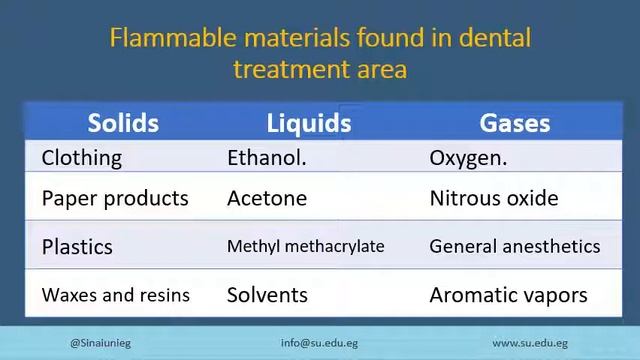 Flammable materials found in dental treatment area

| Solids | Liquids | Gases |
|---|---|---|
| Clothing | Ethanol. | Oxygen. |
| Paper products | Acetone | Nitrous oxide |
| Plastics | Methyl methacrylate | General anesthetics |
| Waxes and resins | Solvents | Aromatic vapors |

@Sinaiunieg info@su.edu.eg www.su.edu.eg